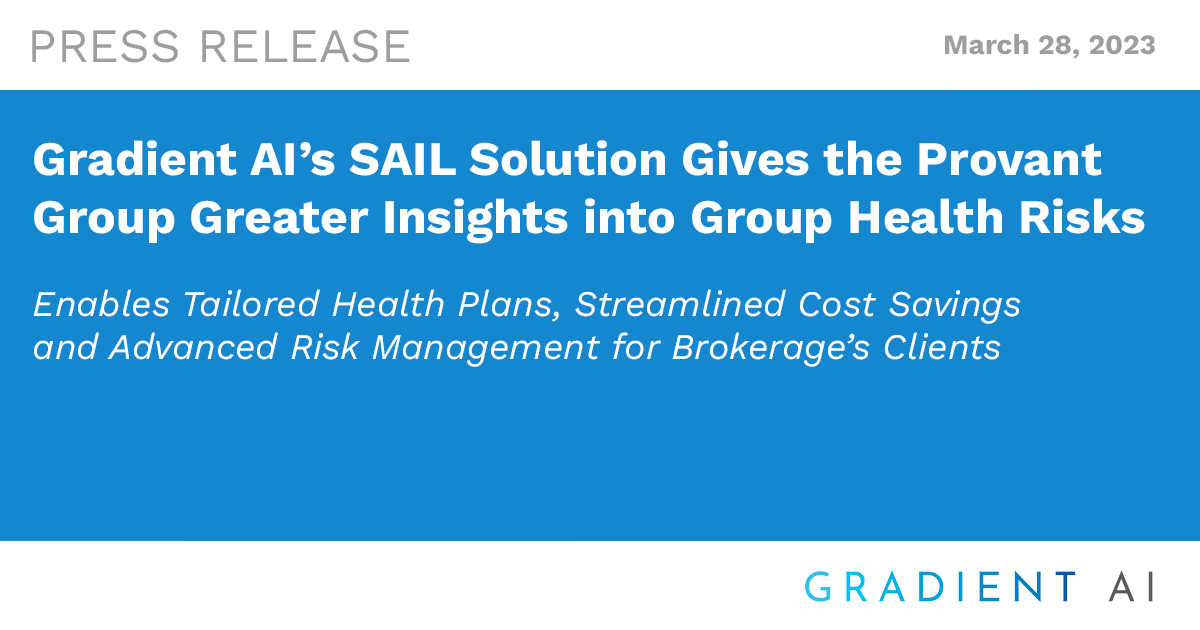 PRESS RELEASE

March 28, 2023

Gradient AI's SAIL Solution Gives the Provant Group Greater Insights into Group Health Risks

Enables Tailored Health Plans, Streamlined Cost Savings and Advanced Risk Management for Brokerage's Clients

GRADIENT AI